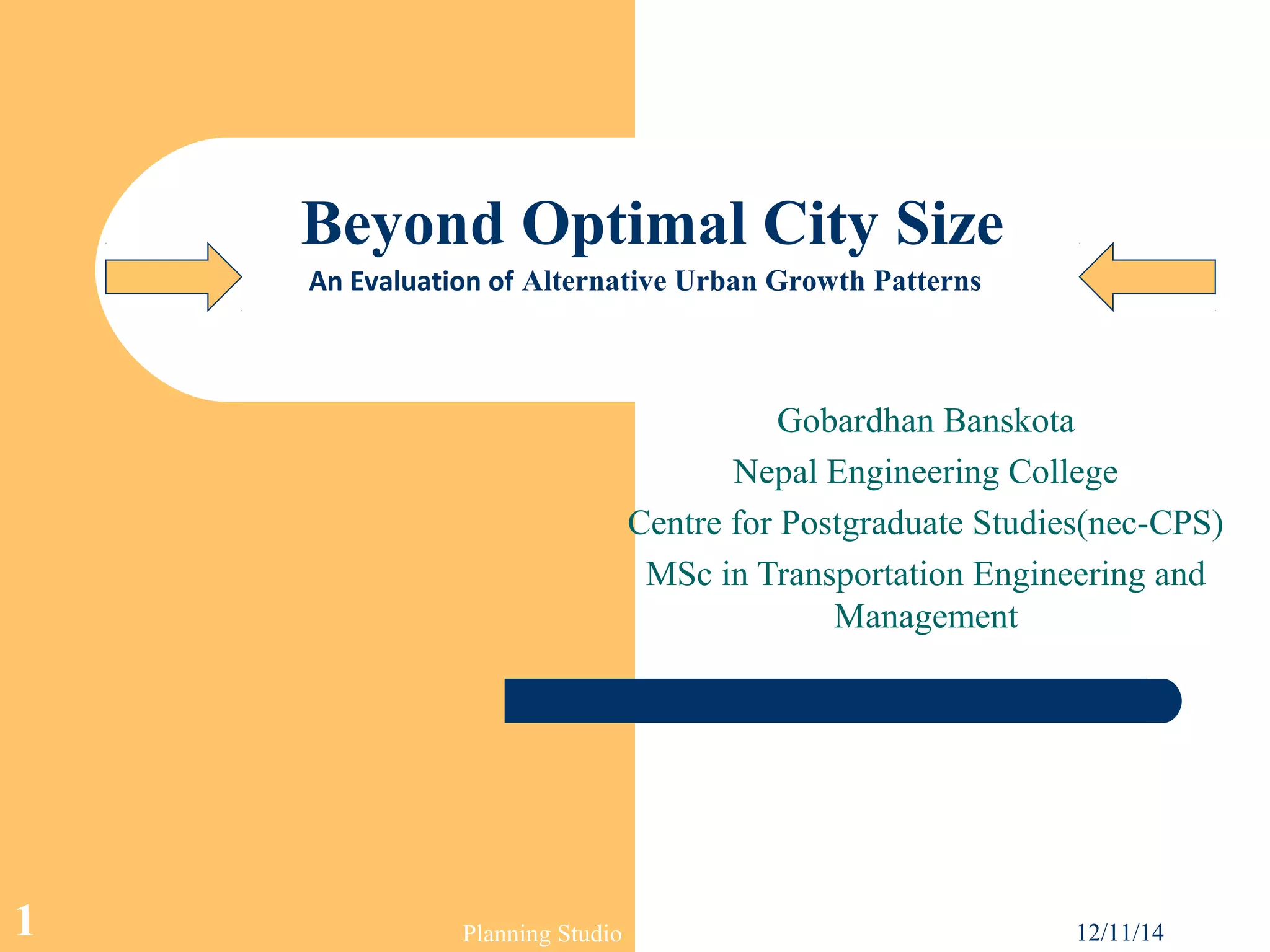 Beyond Optimal City Size

An Evaluation of Alternative Urban Growth Patterns

Gobardhan Banskota

Nepal Engineering College

Centre for Postgraduate Studies(nec-CPS)

MSc in Transportation Engineering and Management

1

Planning Studio

12/11/14